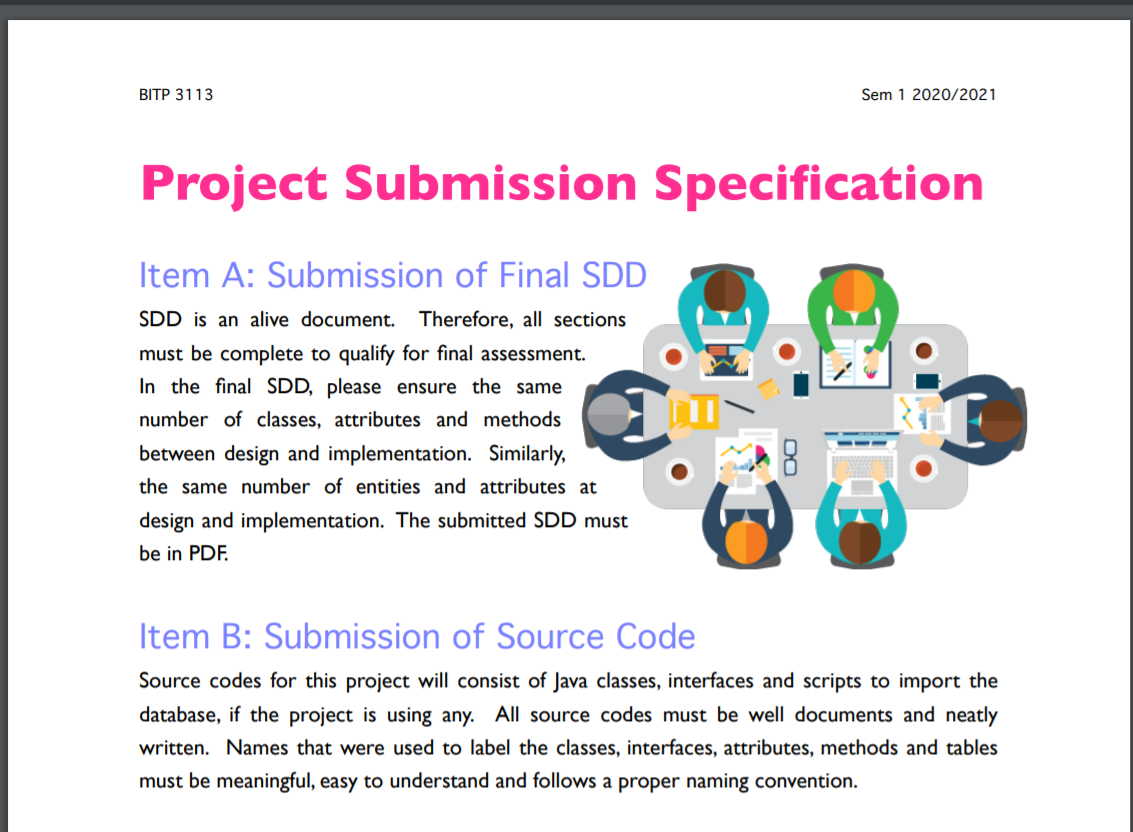 BITP 3113

Sem 1 2020/2021

Project Submission Specification

Item A: Submission of Final SDD

SDD is an alive document. Therefore, all sections must be complete to qualify for final assessment. In the final SDD, please ensure the same number of classes, attributes and methods between design and implementation. Similarly, the same number of entities and attributes at design and implementation. The submitted SDD must be in PDF.

Item B: Submission of Source Code

Source codes for this project will consist of Java classes, interfaces and scripts to import the database, if the project is using any. All source codes must be well documents and neatly written. Names that were used to label the classes, interfaces, attributes, methods and tables must be meaningful, easy to understand and follows a proper naming convention.